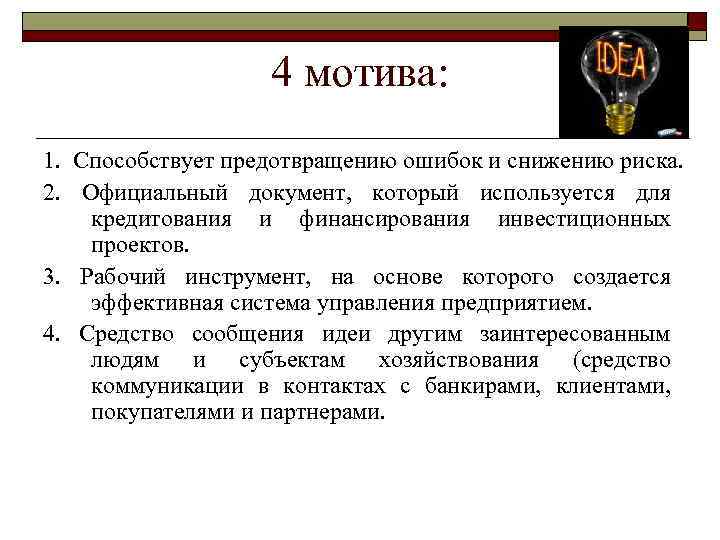 4 мотива:

IDEA

1. Способствует предотвращению ошибок и снижению риска.

2. Официальный документ, который используется для кредитования и финансирования инвестиционных проектов.

3. Рабочий инструмент, на основе которого создается эффективная система управления предприятием.

4. Средство сообщения идеи другим заинтересованным людям и субъектам хозяйствования (средство коммуникации в контактах с банкирами, клиентами, покупателями и партнерами.